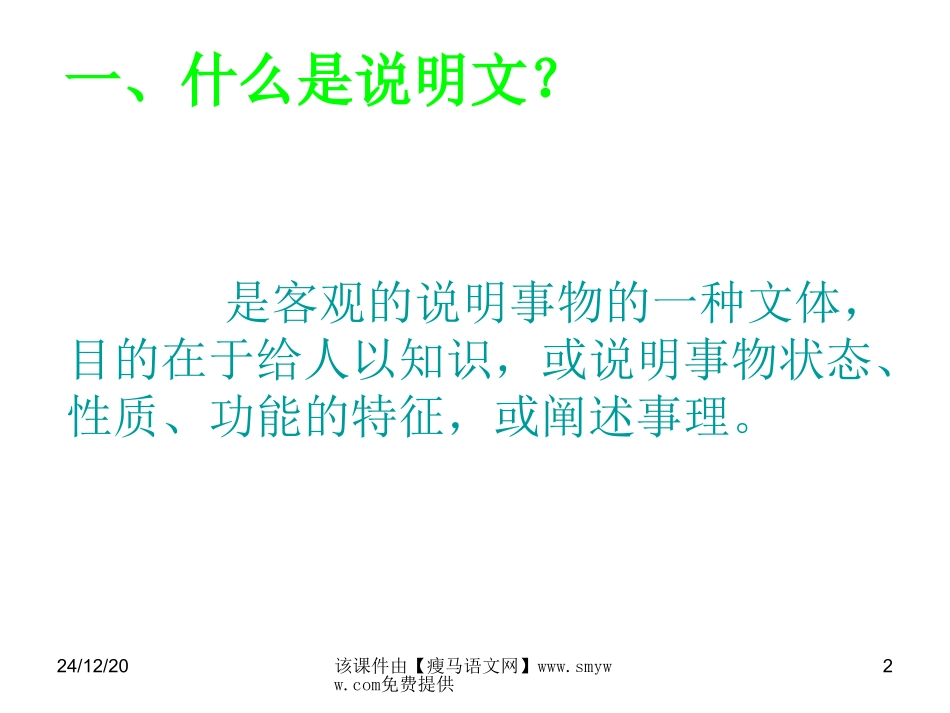 一、什么是说明文？

是客观的说明事物的一种文体，目的在于给人以知识，或说明事物状态、性质、功能的特征，或阐述事理。

24/12/20

该课件由【瘦马语文网】www.smyww.com免费提供

2